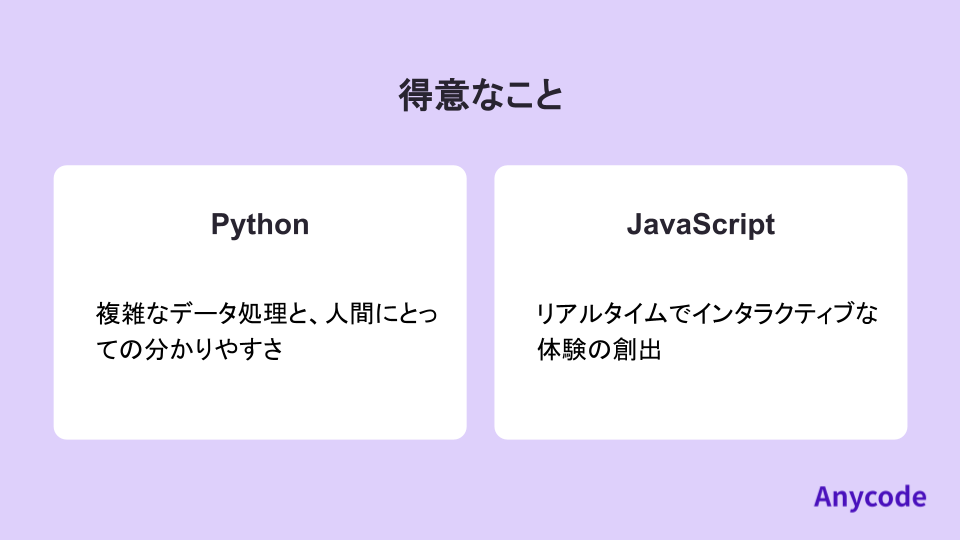 得意なこと

Python

複雑なデータ処理と、人間にとっての分かりやすさ

JavaScript

リアルタイムでインタラクティブな体験の創出

Anycode